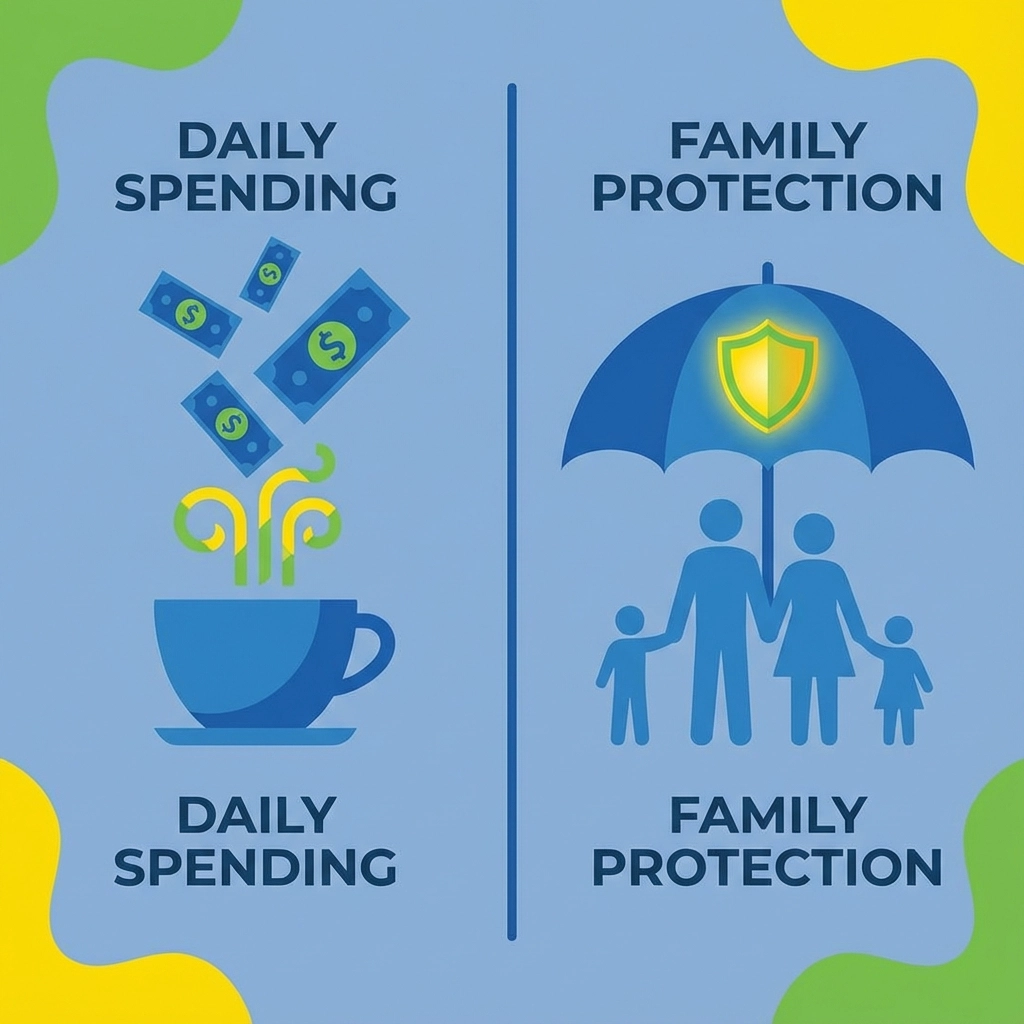 DAILY SPENDING

$

$

$

$

DAILY SPENDING

FAMILY PROTECTION

FAMILY PROTECTION